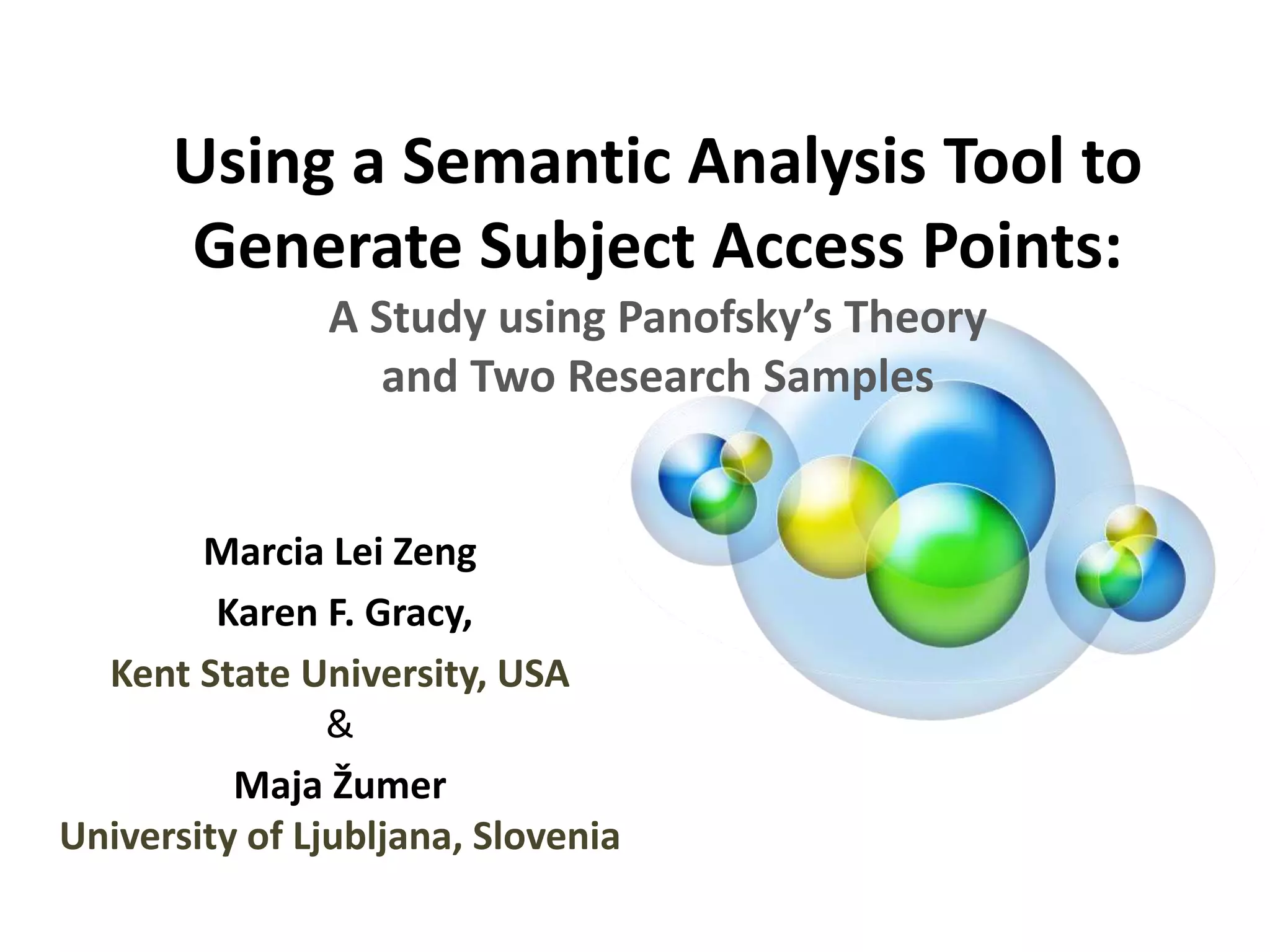 Using a Semantic Analysis Tool to Generate Subject Access Points:

A Study using Panofsky's Theory and Two Research Samples

Marcia Lei Zeng

Karen F. Gracy,

Kent State University, USA

&

Maja Žumer

University of Ljubljana, Slovenia